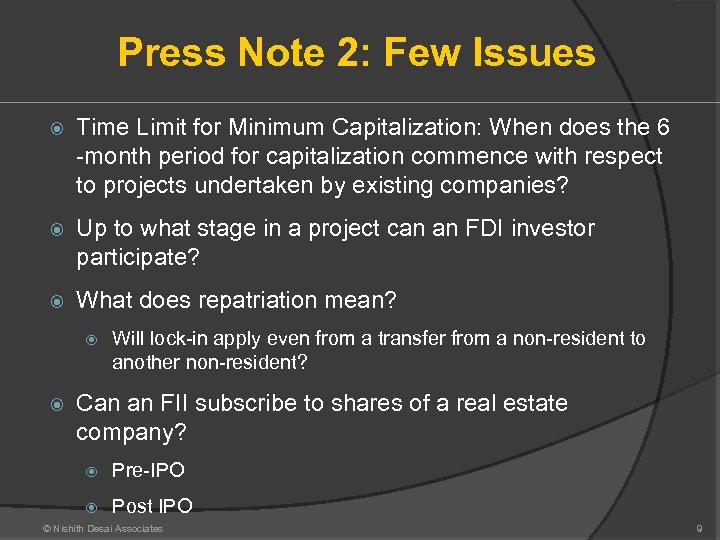 Press Note 2: Few Issues

Time Limit for Minimum Capitalization: When does the 6 -month period for capitalization commence with respect to projects undertaken by existing companies?

Up to what stage in a project can an FDI investor participate?

What does repatriation mean?

Will lock-in apply even from a transfer from a non-resident to another non-resident?

Can an FII subscribe to shares of a real estate company?

Pre-IPO

Post IPO

© Nishith Desai Associates

9